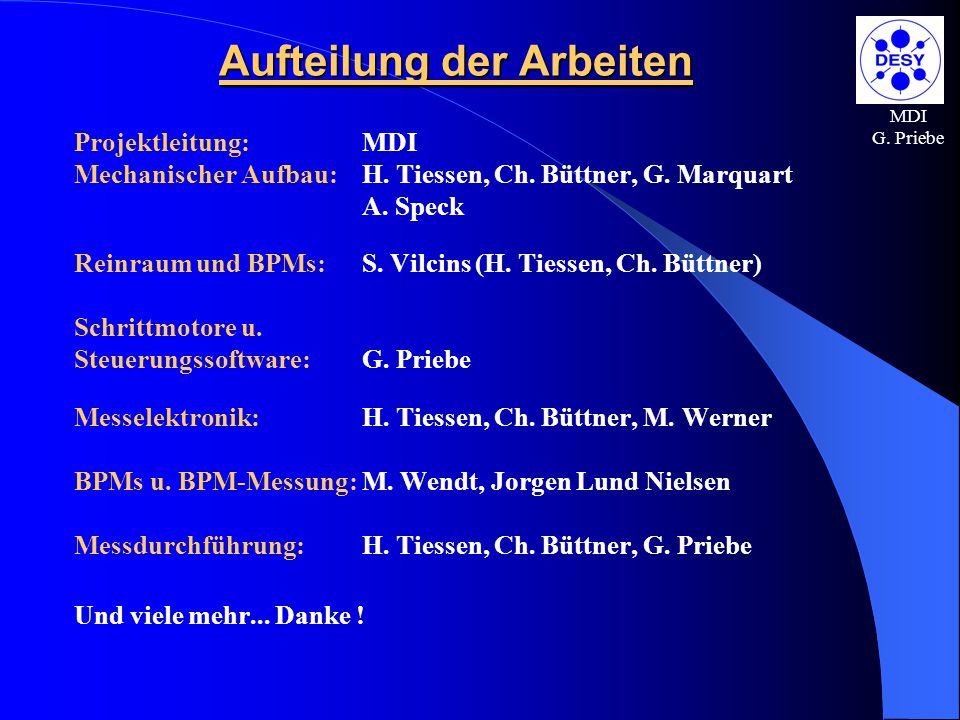 Aufteilung der Arbeiten

DESY

MDI
G. Priebe

Projektleitung: MDI
Mechanischer Aufbau: H. Tiessen, Ch. Büttner, G. Marquart
A. Speck

Reinraum und BPMs: S. Vilcins (H. Tiessen, Ch. Büttner)

Schrittmotore u.
Steuerungssoftware: G. Priebe

Messelektronik: H. Tiessen, Ch. Büttner, M. Werner

BPMs u. BPM-Messung: M. Wendt, Jorgen Lund Nielsen

Messdurchführung: H. Tiessen, Ch. Büttner, G. Priebe

Und viele mehr... Danke !